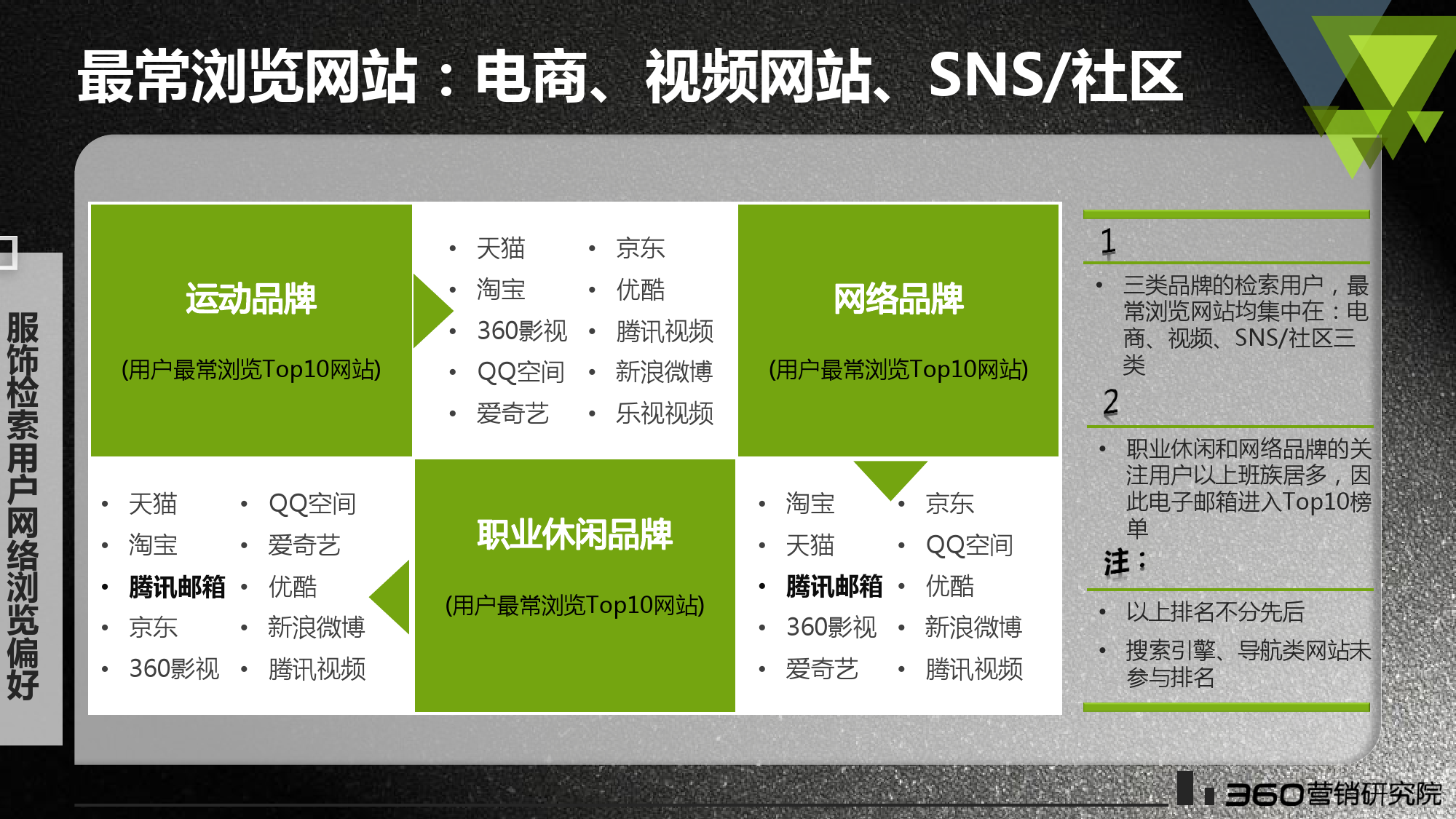 最常浏览网站：电商、视频网站、SNS/社区

服饰检索用户网络浏览偏好

运动品牌

(用户最常浏览Top10网站)

- 天猫
- 淘宝
- 360影视
- QQ空间
- 爱奇艺

- 京东
- 优酷
- 腾讯视频
- 新浪微博
- 乐视视频

网络品牌

(用户最常浏览Top10网站)

- 天猫
- 淘宝
- 腾讯邮箱
- 京东
- 360影视

- QQ空间
- 爱奇艺
- 优酷
- 新浪微博
- 腾讯视频

职业休闲品牌

(用户最常浏览Top10网站)

- 淘宝
- 天猫
- 腾讯邮箱
- 360影视
- 爱奇艺

- 京东
- QQ空间
- 优酷
- 新浪微博
- 腾讯视频

1

- 三类品牌的检索用户，最常浏览网站均集中在：电商、视频、SNS/社区三类

2

- 职业休闲和网络品牌的关注用户以上班族居多，因此电子邮箱进入Top10榜单

注：

- 以上排名不分先后
- 搜索引擎、导航类网站未参与排名

360营销研究院